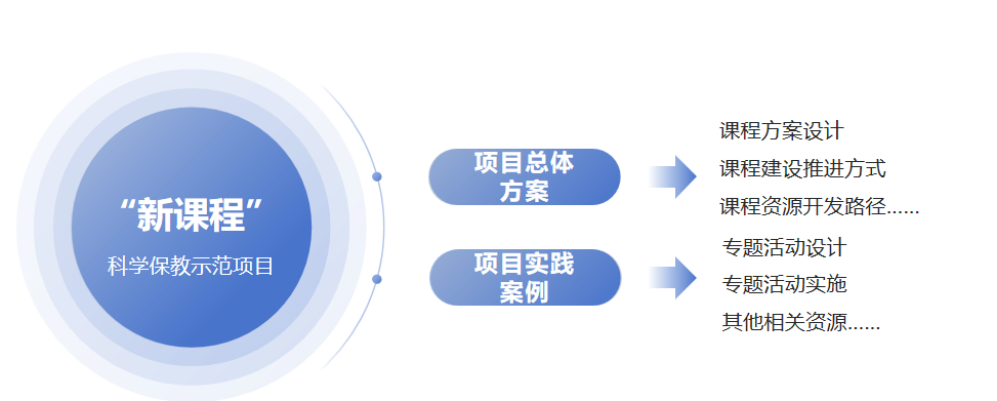 “新课程”
科学保教示范项目

项目总体方案

课程方案设计
课程建设推进方式
课程资源开发路径……

项目实践案例

专题活动设计
专题活动实施
其他相关资源……